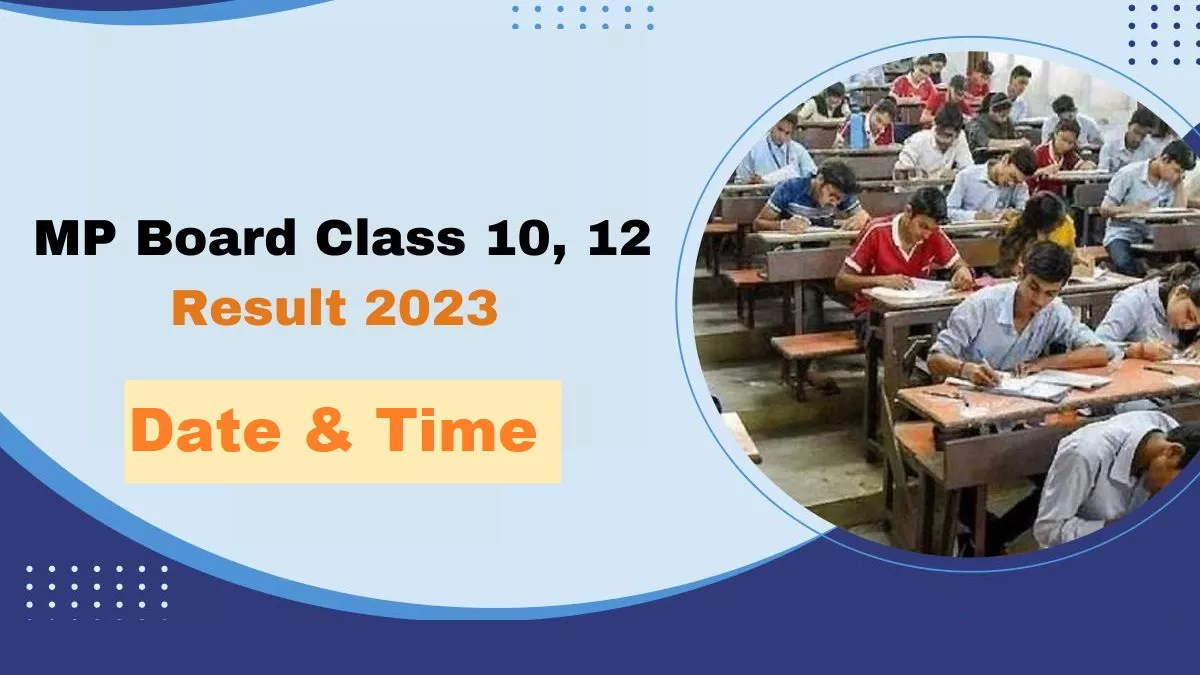 MP Board Class 10, 12
Result 2023

Date & Time